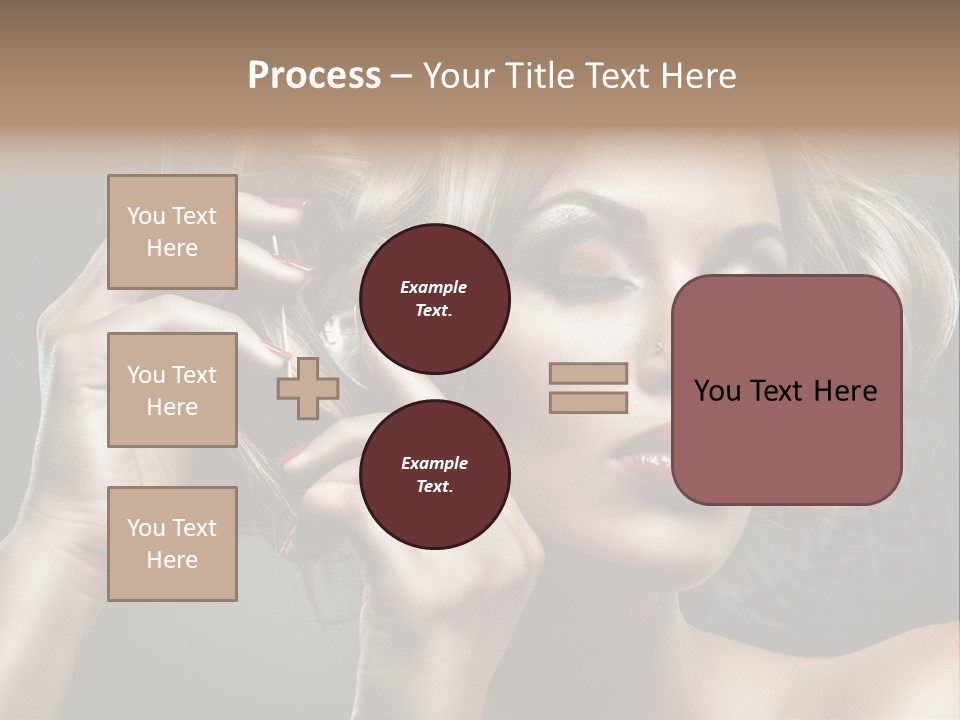 Process – Your Title Text Here

You Text Here

You Text Here

You Text Here

Example Text.

Example Text.

You Text Here